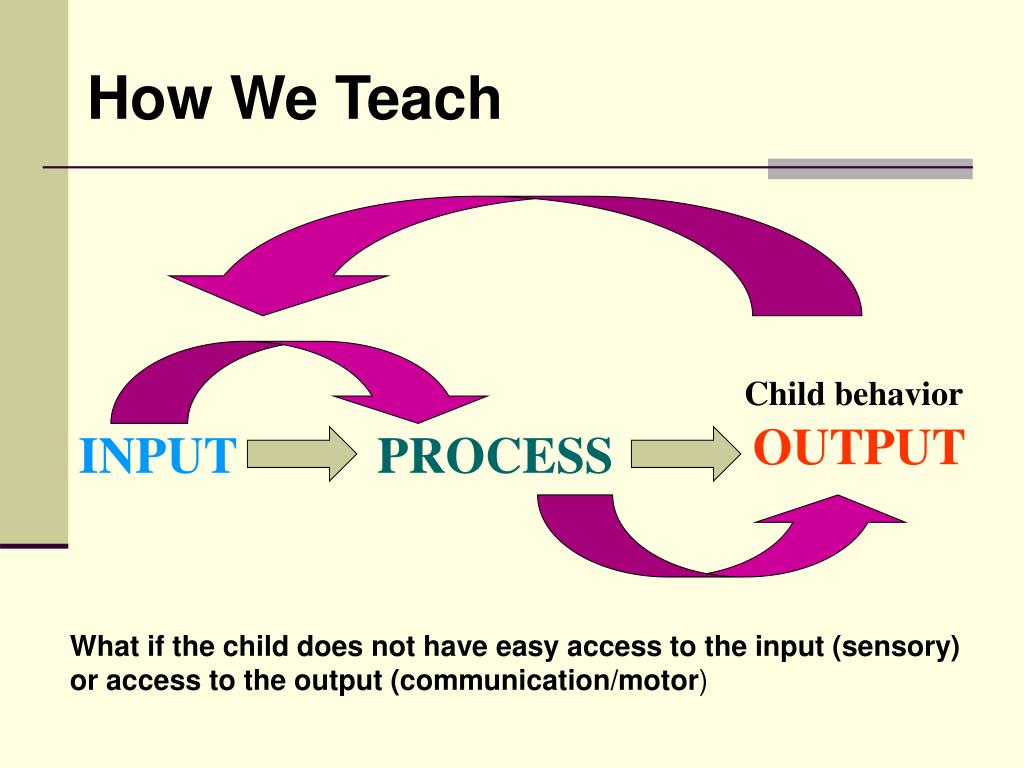 How We Teach

INPUT

PROCESS

Child behavior

OUTPUT

What if the child does not have easy access to the input (sensory) or access to the output (communication/motor)